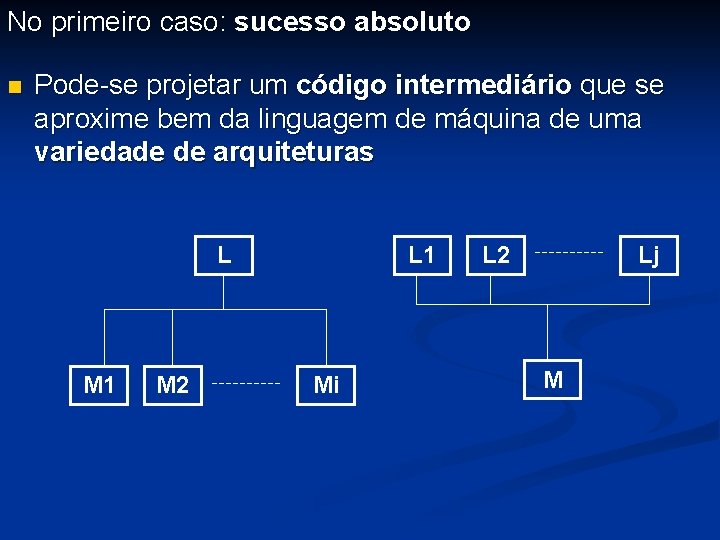 No primeiro caso: sucesso absoluto

Pode-se projetar um código intermediário que se aproxime bem da linguagem de máquina de uma variedade de arquiteturas

L

M1 M2 ---------- Mi

L1 L2 ---------- Lj

M